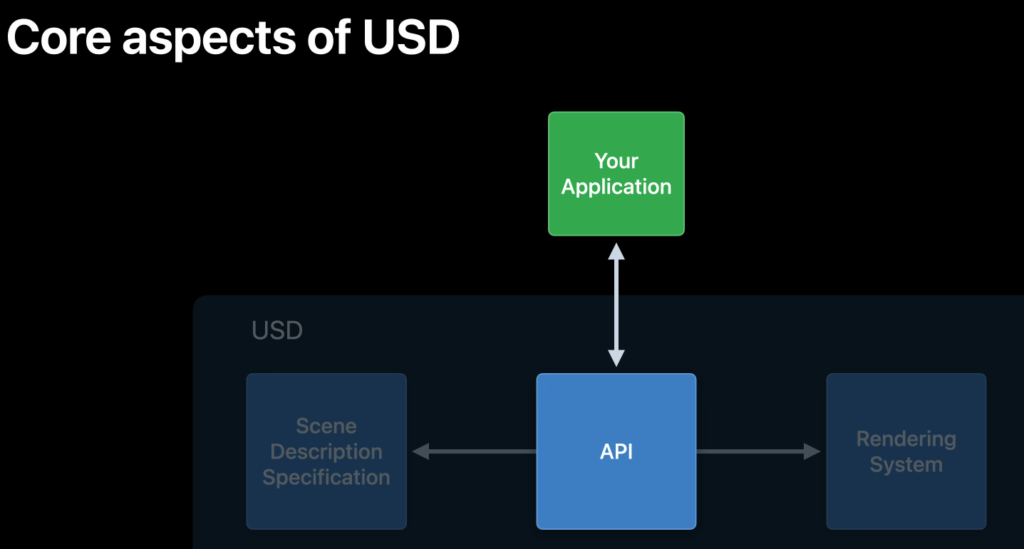 Core aspects of USD

Your Application

USD

Scene Description Specification

API

Rendering System